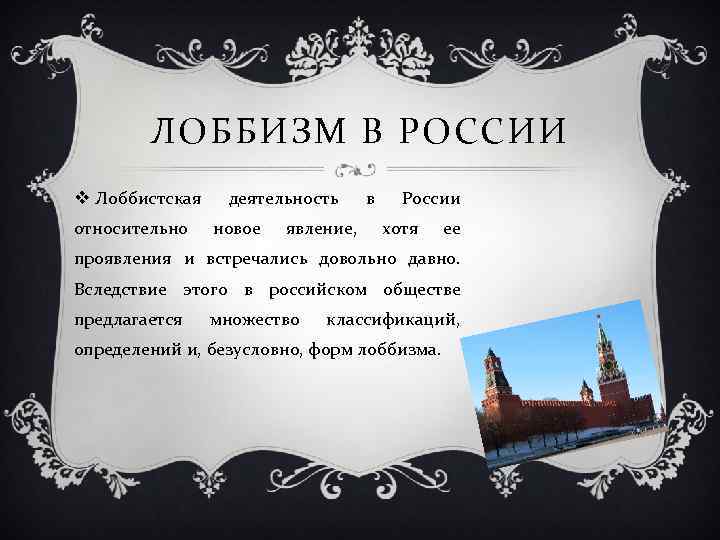 ЛОББИЗМ В РОССИИ

❖ Лоббистская деятельность в России относительно новое явление, хотя ее проявления и встречались довольно давно. Вследствие этого в российском обществе предлагается множество классификаций, определений и, безусловно, форм лоббизма.